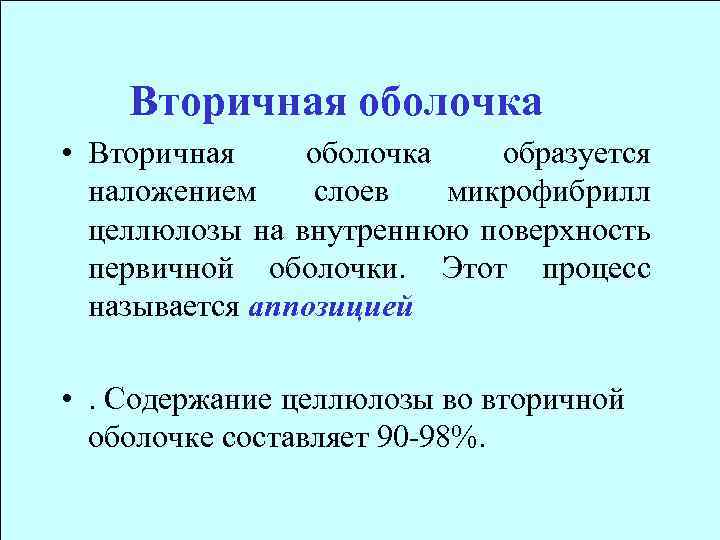 Вторичная оболочка

• Вторичная оболочка образуется наложением слоев микрофибрилл целлюлозы на внутреннюю поверхность первичной оболочки. Этот процесс называется аппозицией

• . Содержание целлюлозы во вторичной оболочке составляет 90-98%.